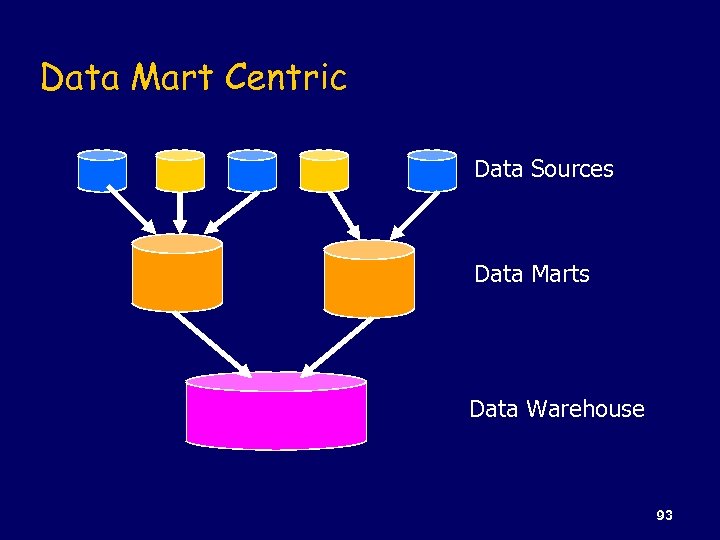 Data Mart Centric

Data Sources

Data Marts

Data Warehouse

93